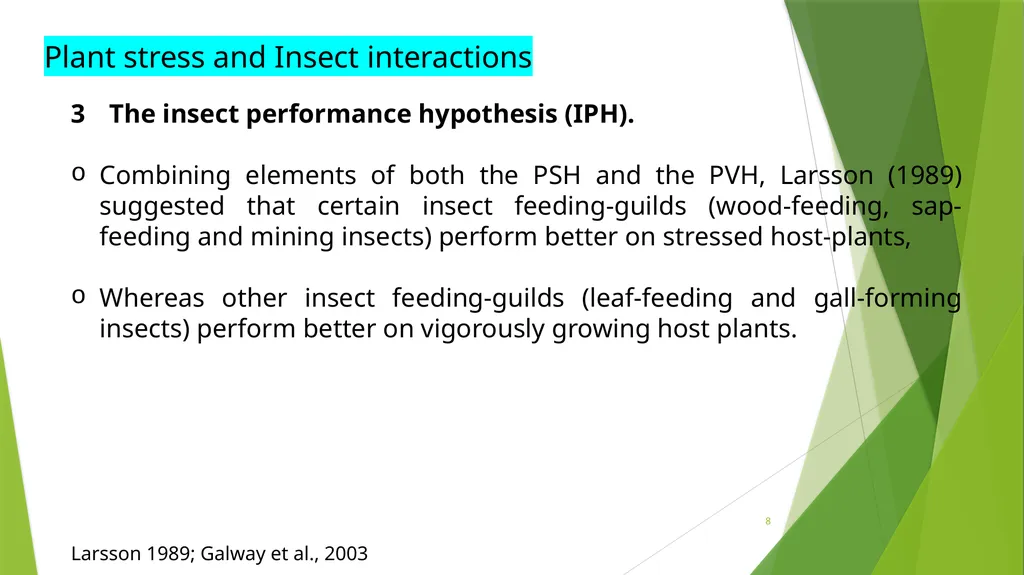 Plant stress and Insect interactions

3 The insect performance hypothesis (IPH).

o Combining elements of both the PSH and the PVH, Larsson (1989) suggested that certain insect feeding-guilds (wood-feeding, sap-feeding and mining insects) perform better on stressed host-plants,

o Whereas other insect feeding-guilds (leaf-feeding and gall-forming insects) perform better on vigorously growing host plants.

8

Larsson 1989; Galway et al., 2003